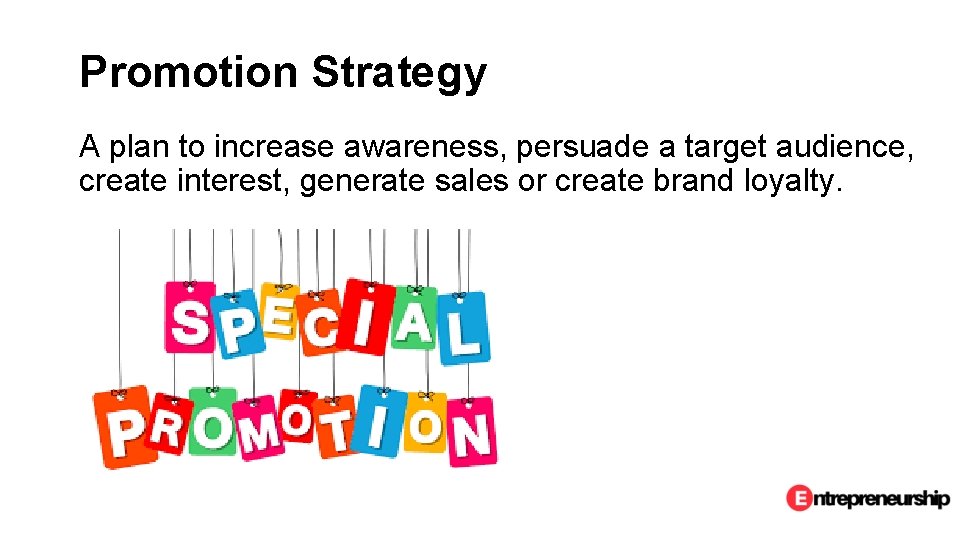 Promotion Strategy

A plan to increase awareness, persuade a target audience, create interest, generate sales or create brand loyalty.

SPECIAL

PROMOTION

Entrepreneurship